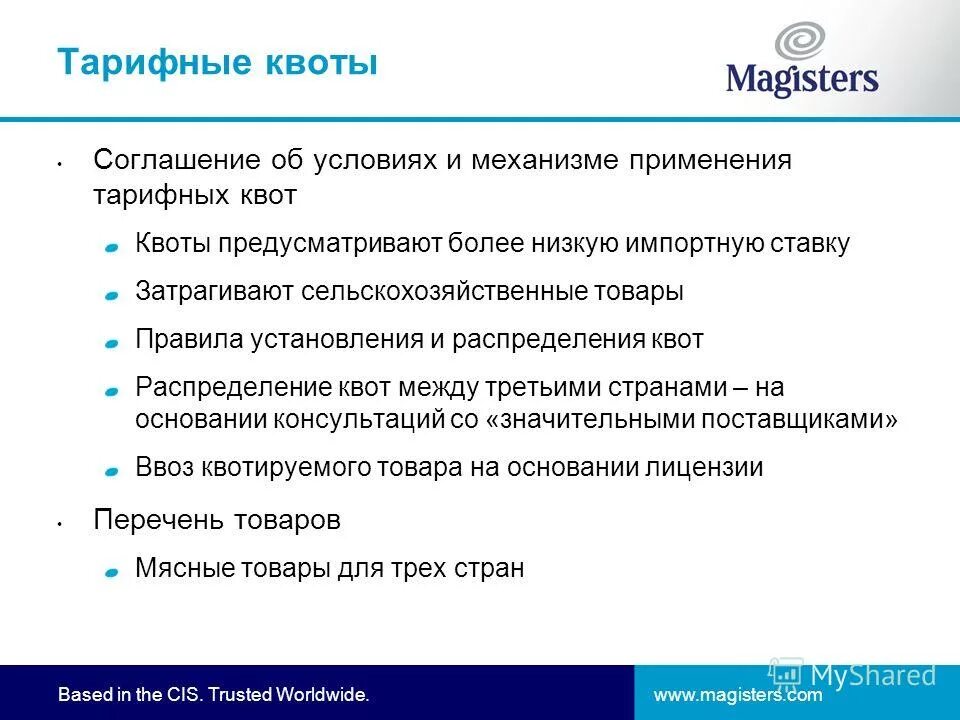 Тарифные квоты

Magisters

• Соглашение об условиях и механизме применения тарифных квот

Квоты предусматривают более низкую импортную ставку

Затрагивают сельскохозяйственные товары

Правила установления и распределения квот

Распределение квот между третьими странами – на основании консультаций со «значительными поставщиками»

Ввоз квотируемого товара на основании лицензии

• Перечень товаров

Мясные товары для трех стран

Based in the CIS. Trusted Worldwide.

www.magisters.com

MyShared